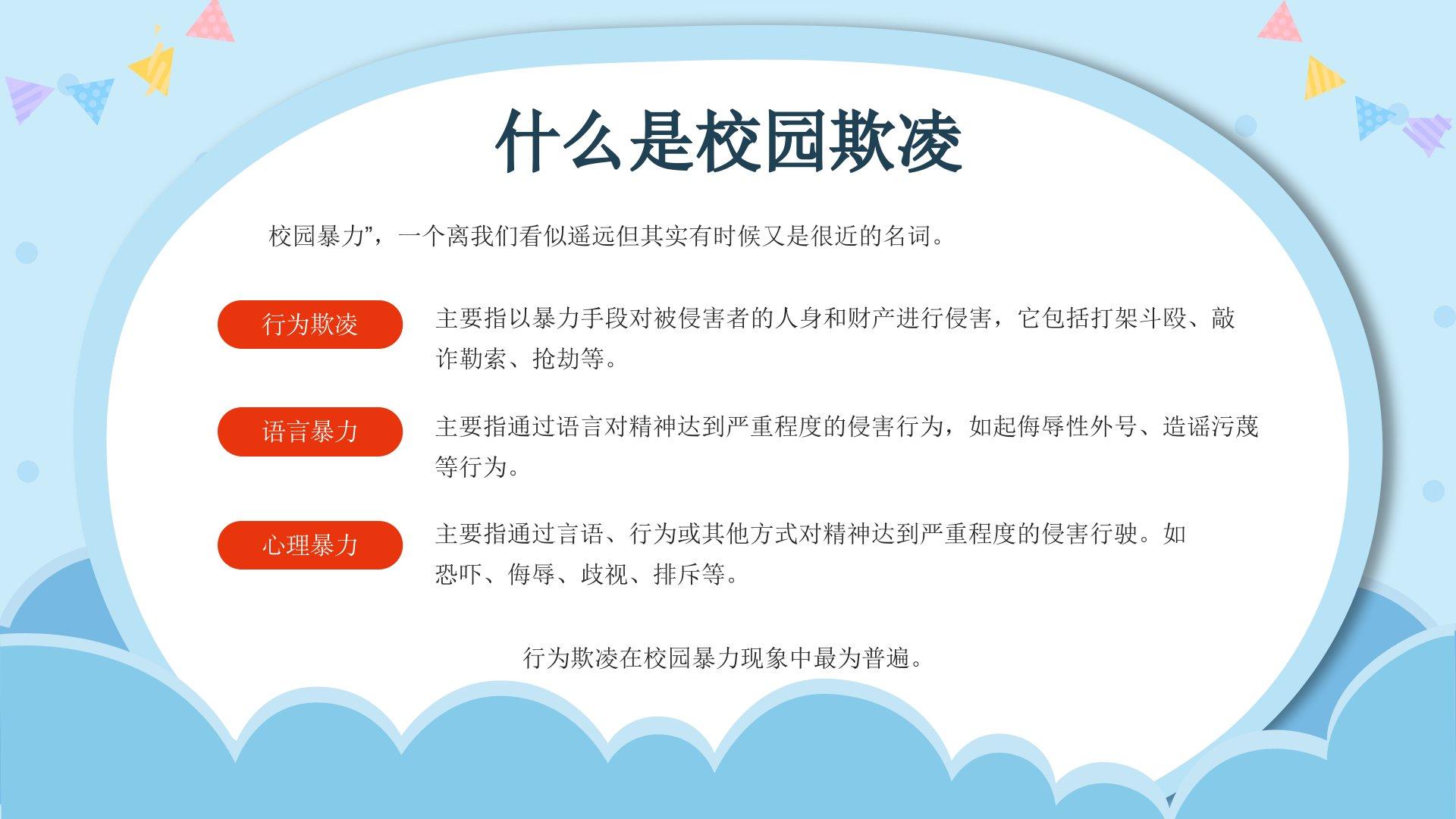 什么是校园欺凌

校园暴力”，一个离我们看似遥远但其实有时候又是很近的名词。

行为欺凌

主要指以暴力手段对被侵害者的人身和财产进行侵害，它包括打架斗殴、敲诈勒索、抢劫等。

语言暴力

主要指通过语言对精神达到严重程度的侵害行为，如起侮辱性外号、造谣污蔑等行为。

心理暴力

主要指通过言语、行为或其他方式对精神达到严重程度的侵害行驶。如恐吓、侮辱、歧视、排斥等。

行为欺凌在校园暴力现象中最为普遍。